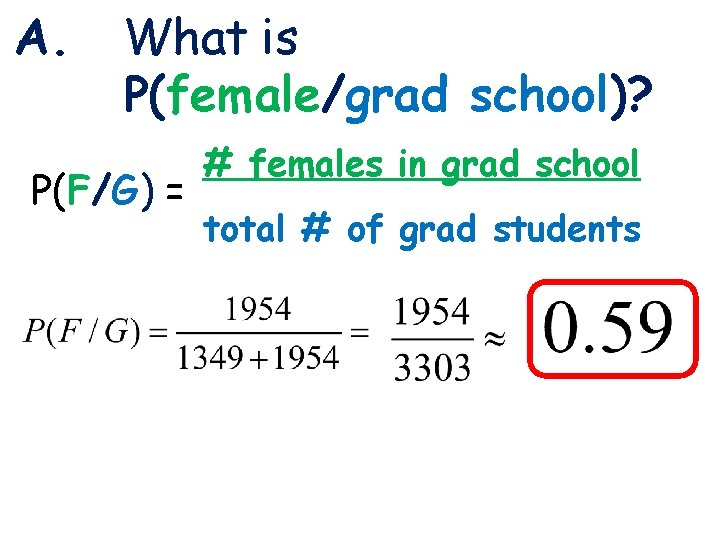 A. What is P(female/grad school)?

$P(F/G) = \frac{\text{\# females in grad school}}{\text{total \# of grad students}}$

$P(F/G) = \frac{1954}{1349+1954} = \frac{1954}{3303} \approx 0.59$